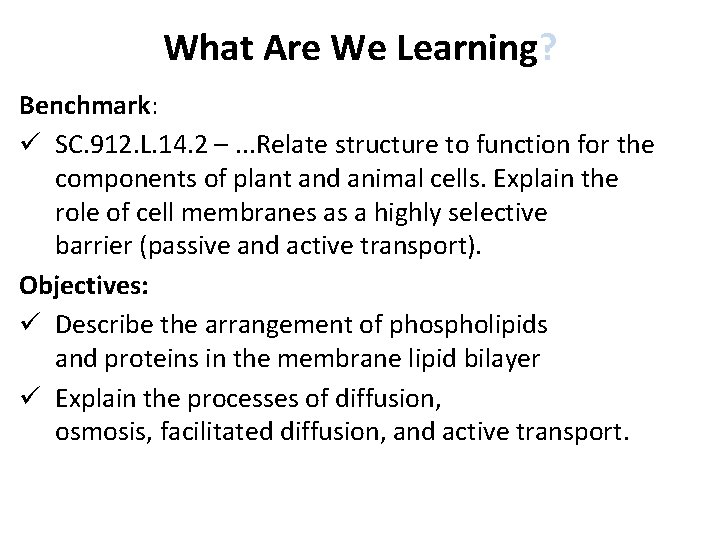 What Are We Learning?

Benchmark:

✓ SC.912.L.14.2 – ...Relate structure to function for the components of plant and animal cells. Explain the role of cell membranes as a highly selective barrier (passive and active transport).

Objectives:

✓ Describe the arrangement of phospholipids and proteins in the membrane lipid bilayer

✓ Explain the processes of diffusion, osmosis, facilitated diffusion, and active transport.